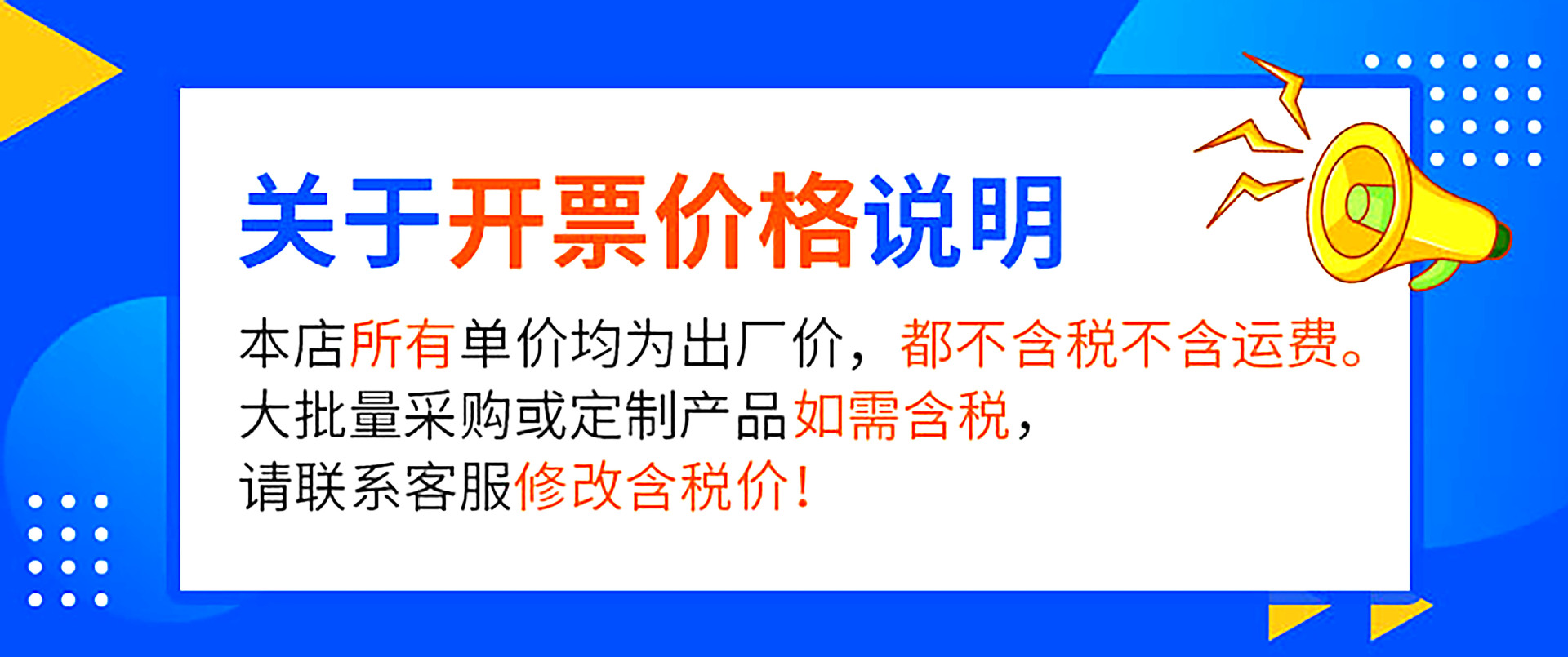 关于开票价格说明

本店所有单价均为出厂价，都不含税不含运费。
大批量采购或定制产品如需含税，
请联系客服修改含税价！